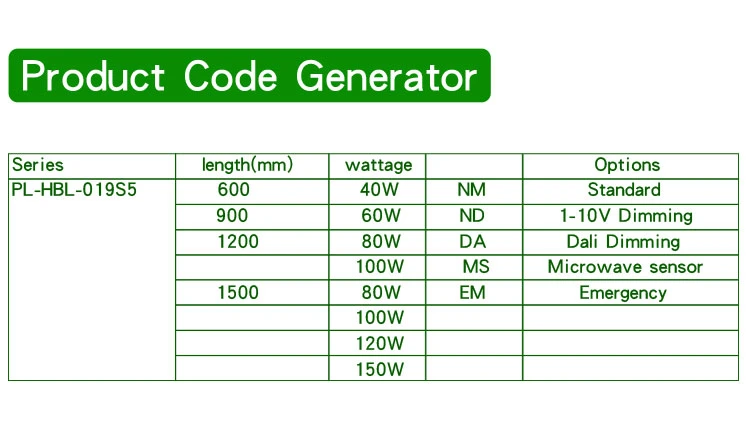 Product Code Generator

| Series | length(mm) | wattage | | Options |
|---|---|---|---|---|
| PL-HBL-019S5 | 600 | 40W | NM | Standard |
| | 900 | 60W | ND | 1-10V Dimming |
| | 1200 | 80W | DA | Dali Dimming |
| | | 100W | MS | Microwave sensor |
| | 1500 | 80W | EM | Emergency |
| | | 100W | | |
| | | 120W | | |
| | | 150W | | |